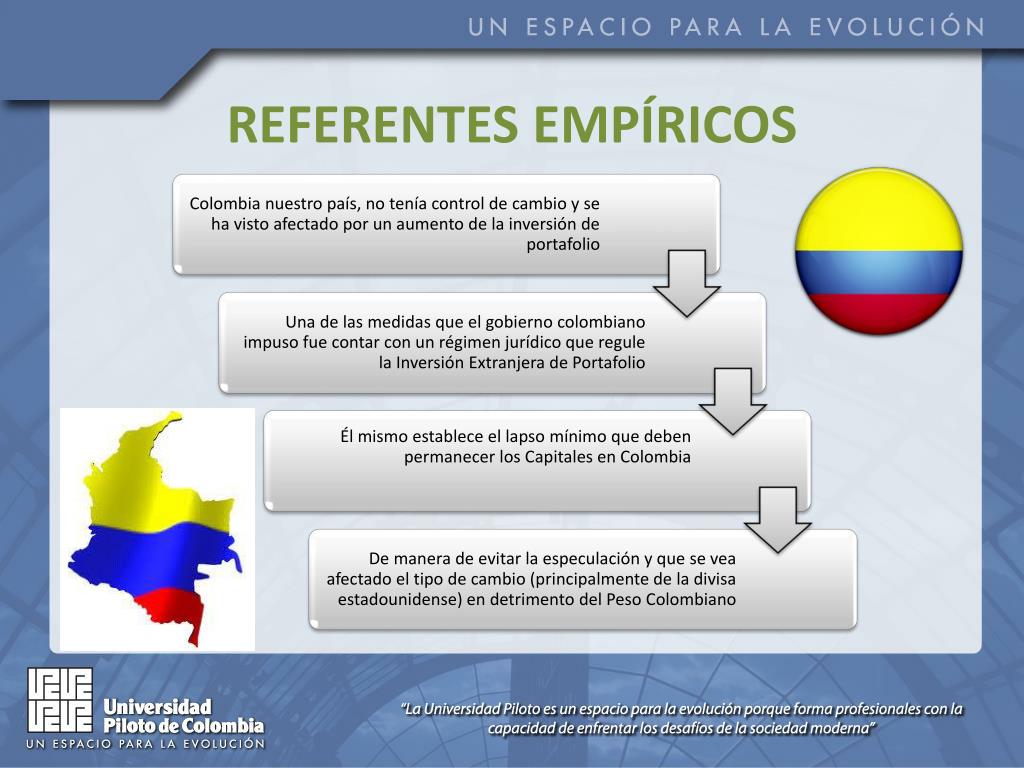 UN ESPACIO PARA LA EVOLUCIÓN

REFERENTES EMPÍRICOS

Colombia nuestro país, no tenía control de cambio y se ha visto afectado por un aumento de la inversión de portafolio

Una de las medidas que el gobierno colombiano impuso fue contar con un régimen jurídico que regule la Inversión Extranjera de Portafolio

Él mismo establece el lapso mínimo que deben permanecer los Capitales en Colombia

De manera de evitar la especulación y que se vea afectado el tipo de cambio (principalmente de la divisa estadounidense) en detrimento del Peso Colombiano

Universidad
Piloto de Colombia
UN ESPACIO PARA LA EVOLUCIÓN

"La Universidad Piloto es un espacio para la evolución porque forma profesionales con la capacidad de enfrentar los desafíos de la sociedad moderna"